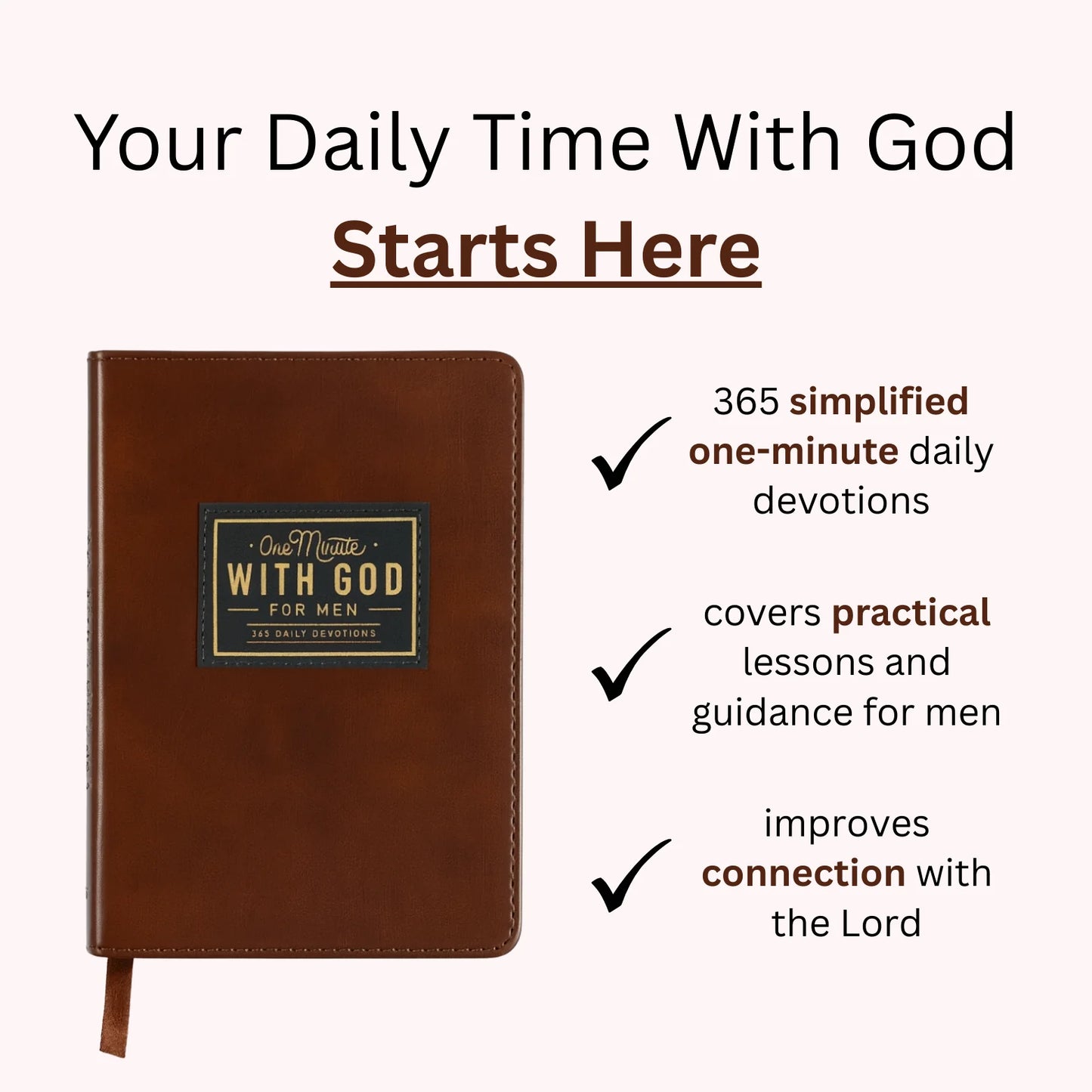 Your Daily Time With God

Starts Here

One Minute
WITH GOD
FOR MEN
365 DAILY DEVOTIONS

365 simplified one-minute daily devotions

covers practical lessons and guidance for men

improves connection with the Lord